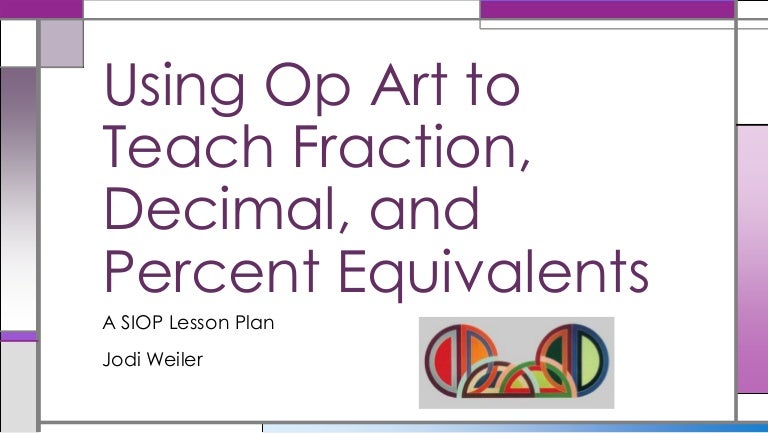 Using Op Art to Teach Fraction, Decimal, and Percent Equivalents

A SIOP Lesson Plan

Jodi Weiler